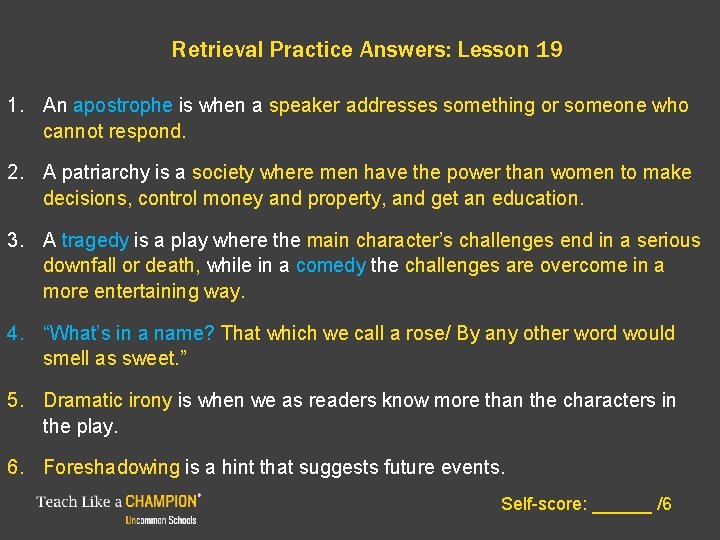 Retrieval Practice Answers: Lesson 19

1. An apostrophe is when a speaker addresses something or someone who cannot respond.

2. A patriarchy is a society where men have the power than women to make decisions, control money and property, and get an education.

3. A tragedy is a play where the main character's challenges end in a serious downfall or death, while in a comedy the challenges are overcome in a more entertaining way.

4. "What's in a name? That which we call a rose/ By any other word would smell as sweet."

5. Dramatic irony is when we as readers know more than the characters in the play.

6. Foreshadowing is a hint that suggests future events.

Teach Like a CHAMPION®
Uncommon Schools

Self-score: ______ /6